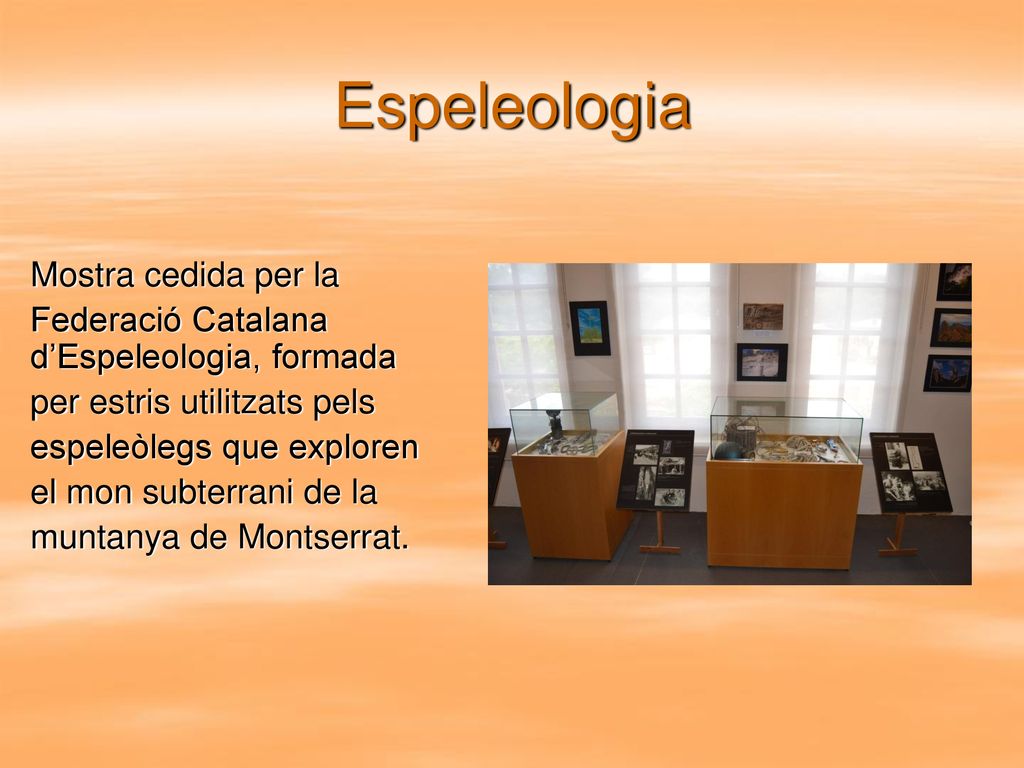 Espeleologia

Mostra cedida per la Federació Catalana d’Espeleologia, formada per estris utilitzats pels espeleòlegs que exploren el mon subterrani de la muntanya de Montserrat.